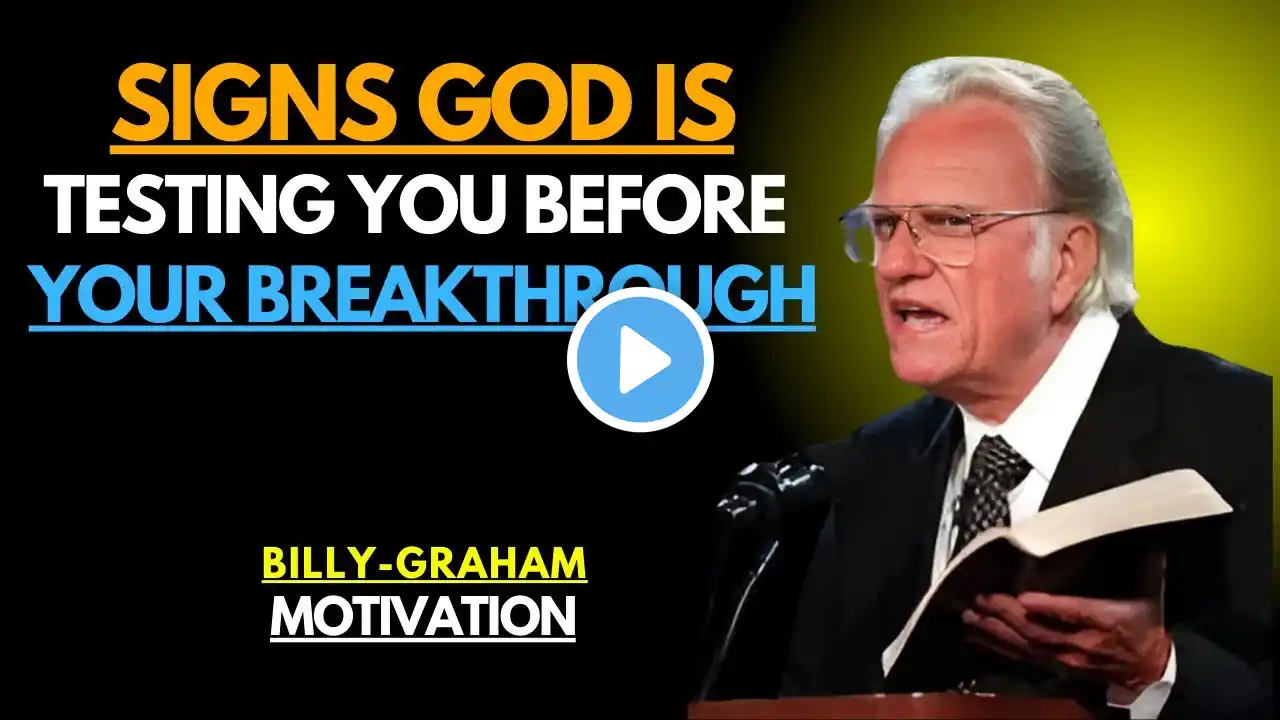 SIGNS GOD IS
TESTING YOU BEFORE
YOUR BREAKTHROUGH

BILLY-GRAHAM
MOTIVATION